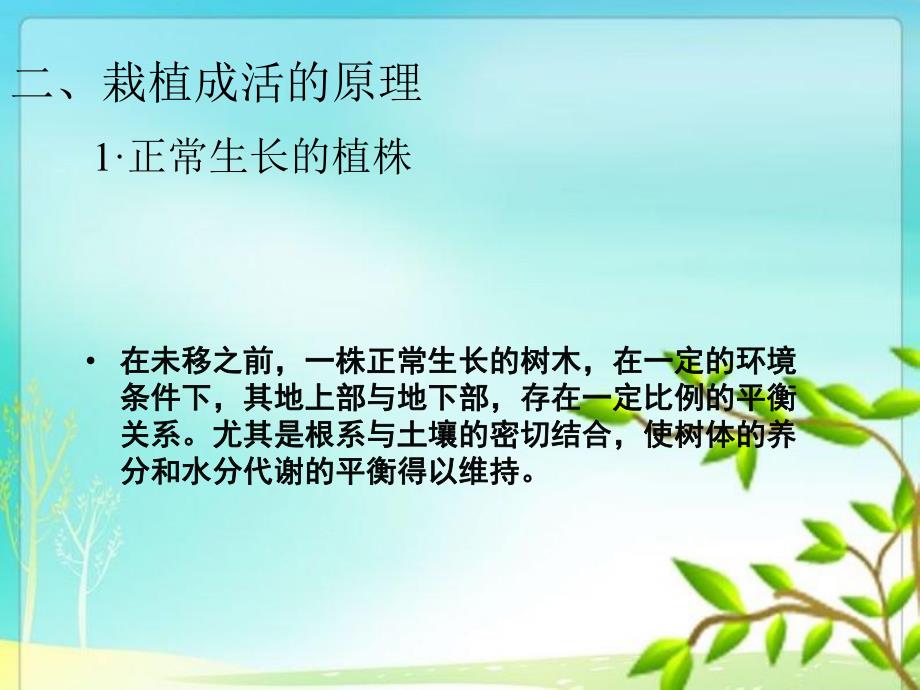 二、栽植成活的原理

1·正常生长的植株

• 在未移之前，一株正常生长的树木，在一定的环境条件下，其地上部与地下部，存在一定比例的平衡关系。尤其是根系与土壤的密切结合，使树体的养分和水分代谢的平衡得以维持。